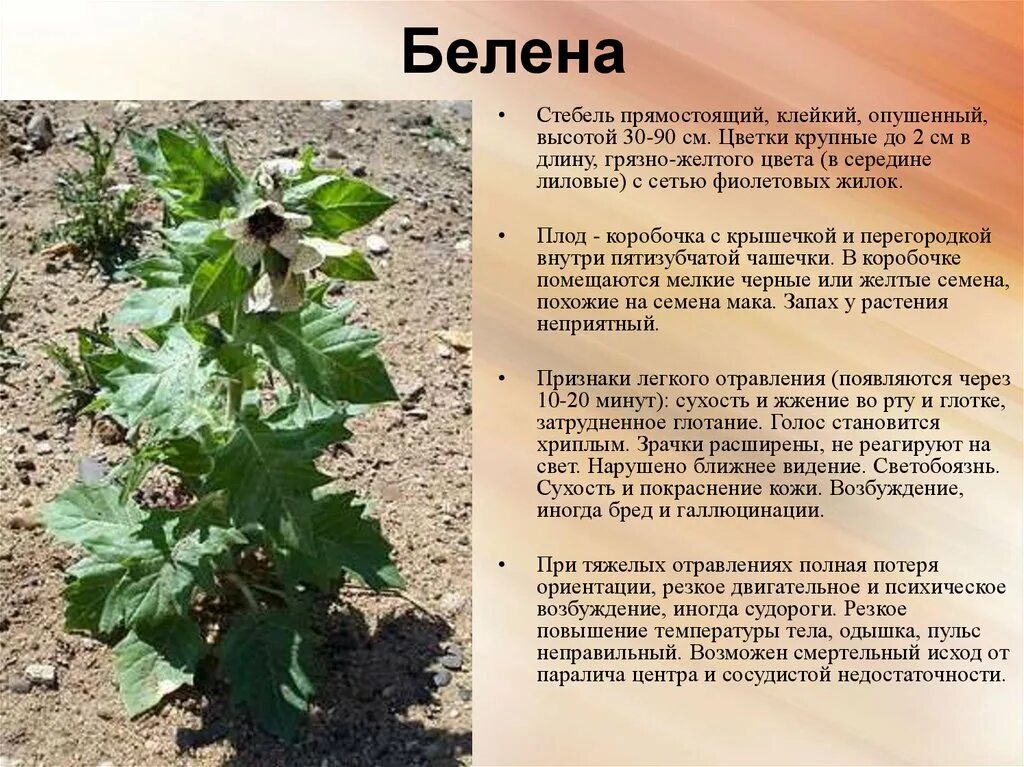 Белена

• Стебель прямостоящий, клейкий, опушенный, высотой 30-90 см. Цветки крупные до 2 см в длину, грязно-желтого цвета (в середине лиловые) с сетью фиолетовых жилок.

• Плод - коробочка с крышечкой и перегородкой внутри пятизубчатой чашечки. В коробочке помещаются мелкие черные или желтые семена, похожие на семена мака. Запах у растения неприятный.

• Признаки легкого отравления (появляются через 10-20 минут): сухость и жжение во рту и глотке, затрудненное глотание. Голос становится хриплым. Зрачки расширены, не реагируют на свет. Нарушено ближнее видение. Светобоязнь. Сухость и покраснение кожи. Возбуждение, иногда бред и галлюцинации.

• При тяжелых отравлениях полная потеря ориентации, резкое двигательное и психическое возбуждение, иногда судороги. Резкое повышение температуры тела, одышка, пульс неправильный. Возможен смертельный исход от паралича центра и сосудистой недостаточности.